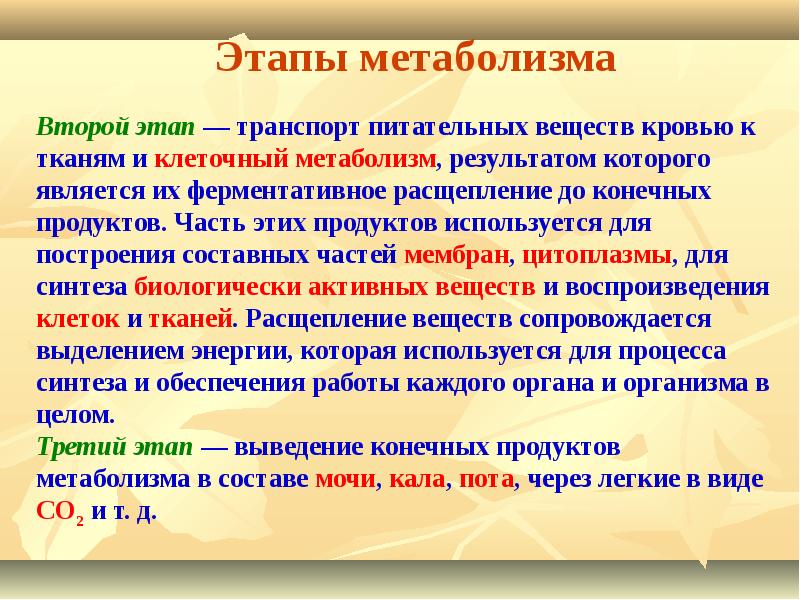 Этапы метаболизма

Второй этап — транспорт питательных веществ кровью к тканям и клеточный метаболизм, результатом которого является их ферментативное расщепление до конечных продуктов. Часть этих продуктов используется для построения составных частей мембран, цитоплазмы, для синтеза биологически активных веществ и воспроизведения клеток и тканей. Расщепление веществ сопровождается выделением энергии, которая используется для процесса синтеза и обеспечения работы каждого органа и организма в целом.
Третий этап — выведение конечных продуктов метаболизма в составе мочи, кала, пота, через легкие в виде $CO_2$ и т. д.